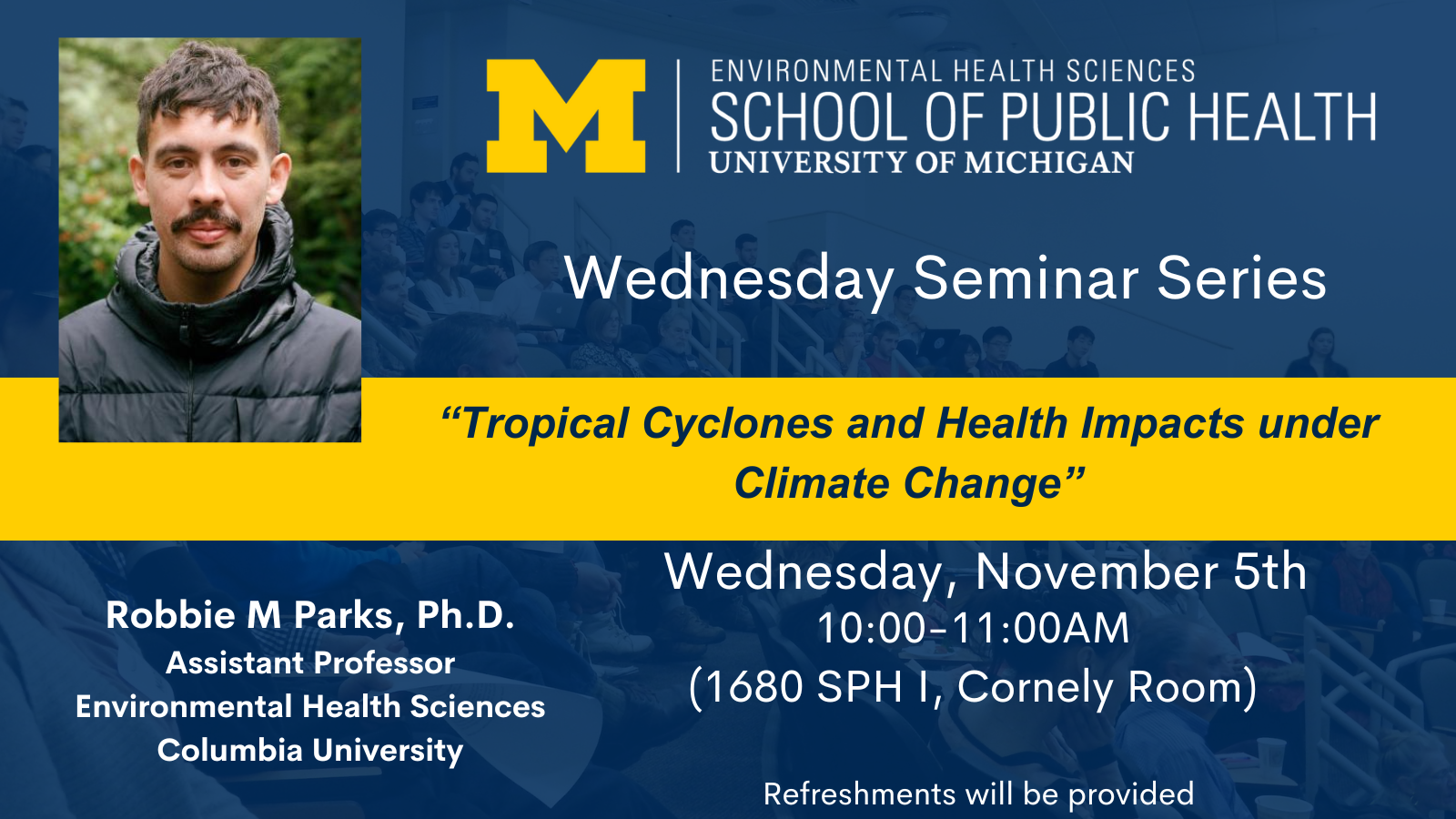 M
ENVIRONMENTAL HEALTH SCIENCES
SCHOOL OF PUBLIC HEALTH
UNIVERSITY OF MICHIGAN

Wednesday Seminar Series

“Tropical Cyclones and Health Impacts under Climate Change”

Robbie M Parks, Ph.D.
Assistant Professor
Environmental Health Sciences
Columbia University

Wednesday, November 5th
10:00-11:00AM
(1680 SPH I, Cornely Room)

Refreshments will be provided